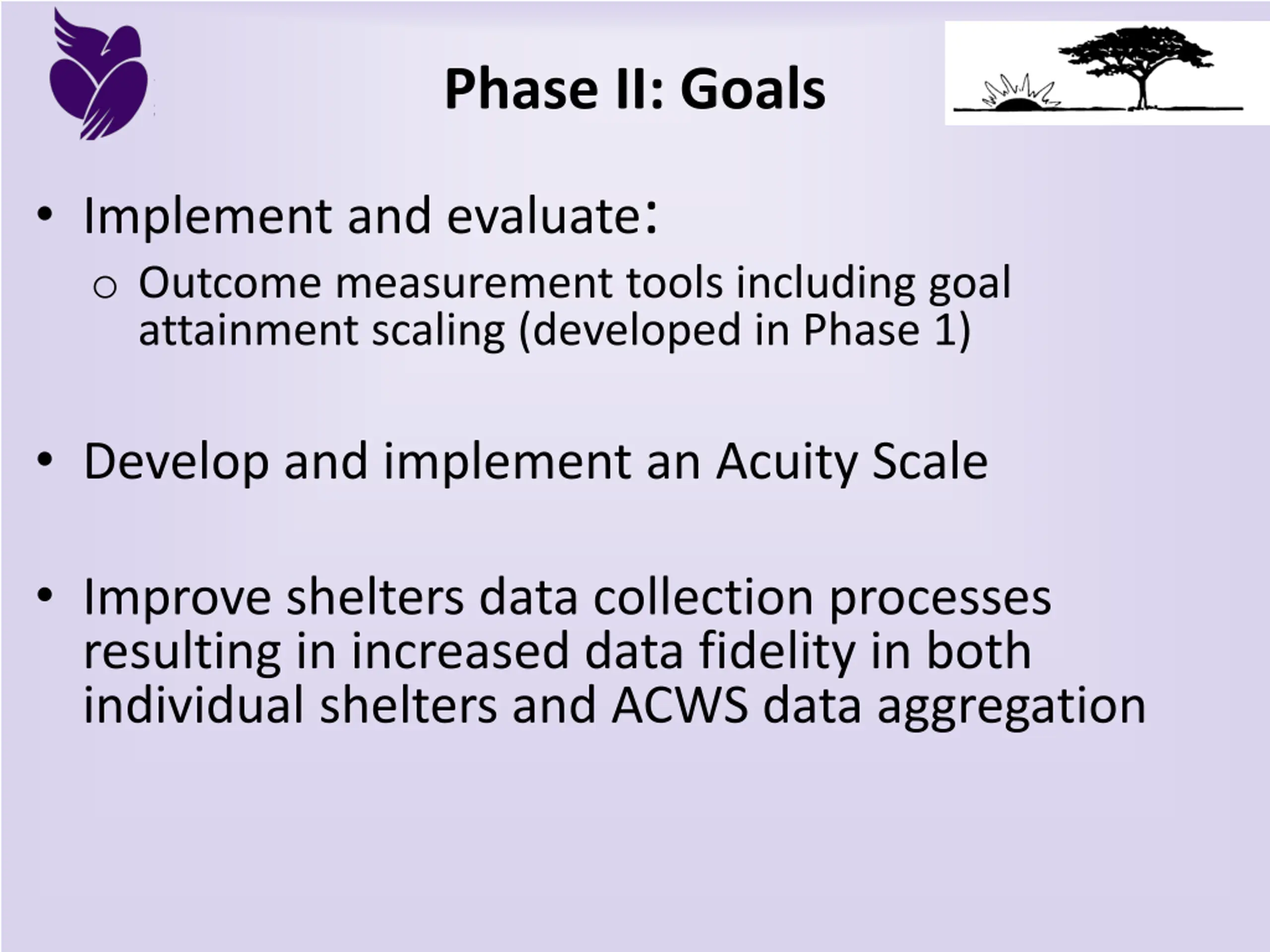 Phase II: Goals

• Implement and evaluate:
  o Outcome measurement tools including goal attainment scaling (developed in Phase 1)

• Develop and implement an Acuity Scale

• Improve shelters data collection processes resulting in increased data fidelity in both individual shelters and ACWS data aggregation